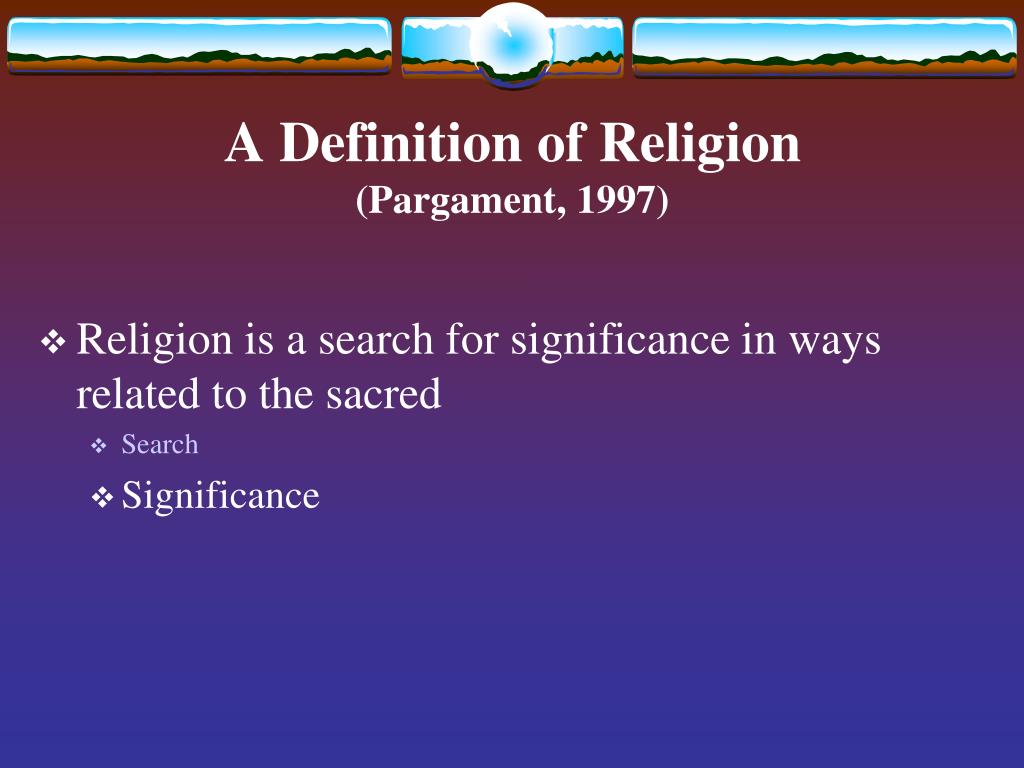 A Definition of Religion
(Pargament, 1997)

❖ Religion is a search for significance in ways related to the sacred

❖ Search

❖ Significance